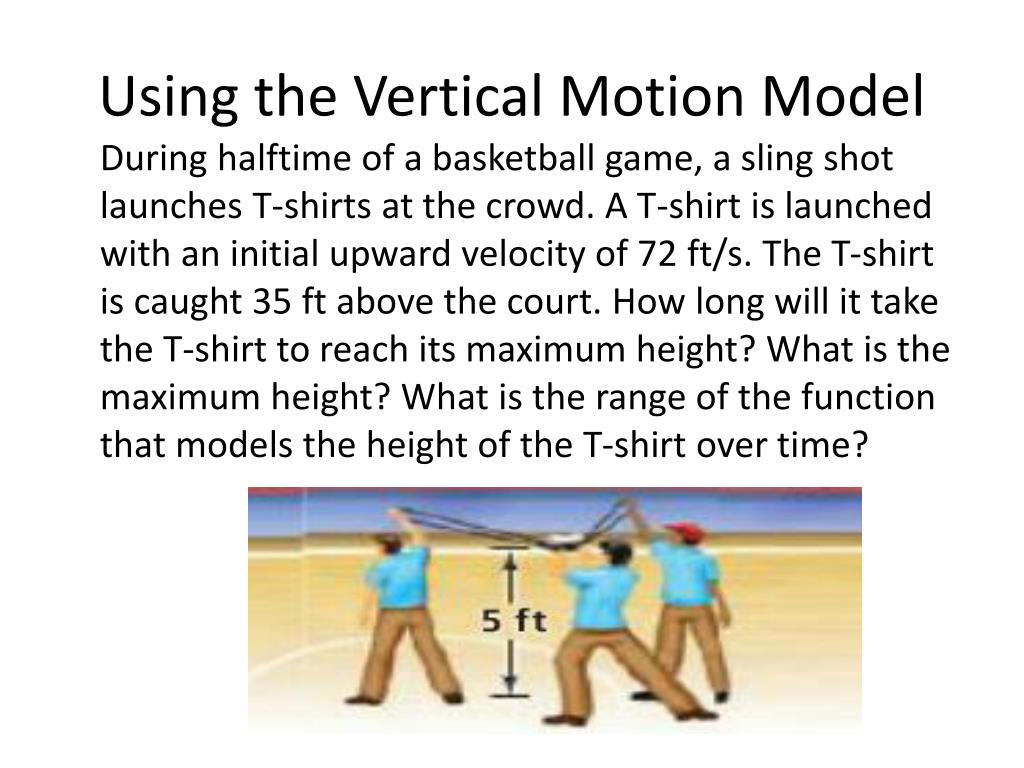 Using the Vertical Motion Model

During halftime of a basketball game, a sling shot launches T-shirts at the crowd. A T-shirt is launched with an initial upward velocity of 72 ft/s. The T-shirt is caught 35 ft above the court. How long will it take the T-shirt to reach its maximum height? What is the maximum height? What is the range of the function that models the height of the T-shirt over time?

5 ft